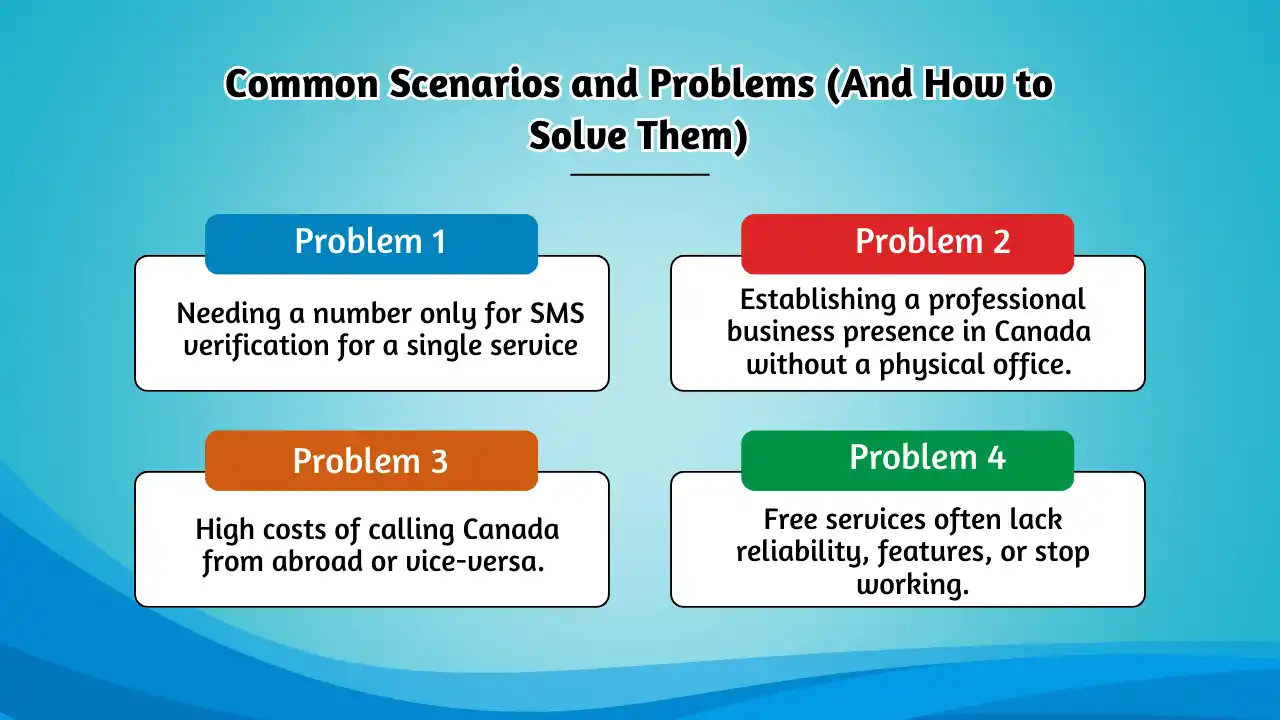 Common Scenarios and Problems (And How to Solve Them)

Problem 1

Needing a number only for SMS verification for a single service

Problem 2

Establishing a professional business presence in Canada without a physical office.

Problem 3

High costs of calling Canada from abroad or vice-versa.

Problem 4

Free services often lack reliability, features, or stop working.